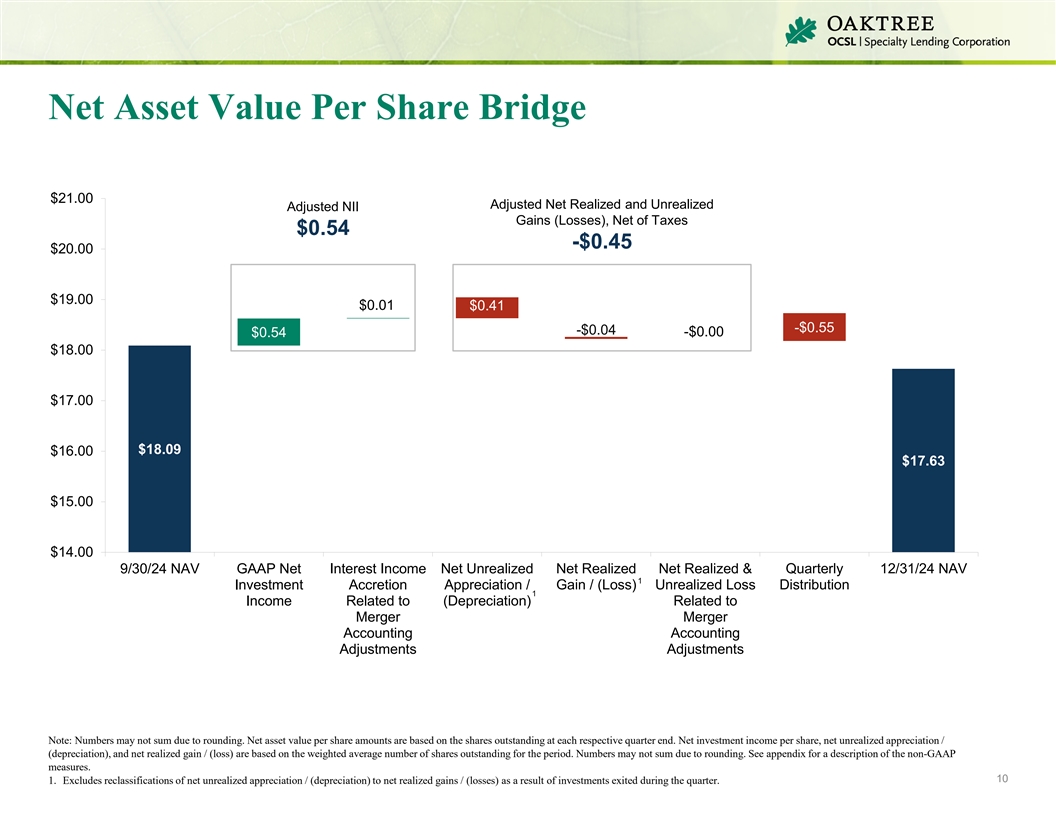 OAKTREE
OCSL | Specialty Lending Corporation

Net Asset Value Per Share Bridge

$21.00
$20.00
$19.00
$18.00
$17.00
$16.00
$15.00
$14.00

Adjusted NII
$0.54

Adjusted Net Realized and Unrealized Gains (Losses), Net of Taxes
-$0.45

$18.09
$0.54
$0.01
$0.41
-$0.04
-$0.00
-$0.55
$17.63

9/30/24 NAV
GAAP Net Investment Income
Interest Income Accretion Related to Merger Accounting Adjustments
Net Unrealized Appreciation / (Depreciation)$^1$
Net Realized Gain / (Loss)$^1$
Net Realized & Unrealized Loss Related to Merger Accounting Adjustments
Quarterly Distribution
12/31/24 NAV

Note: Numbers may not sum due to rounding. Net asset value per share amounts are based on the shares outstanding at each respective quarter end. Net investment income per share, net unrealized appreciation / (depreciation), and net realized gain / (loss) are based on the weighted average number of shares outstanding for the period. Numbers may not sum due to rounding. See appendix for a description of the non-GAAP measures.
1. Excludes reclassifications of net unrealized appreciation / (depreciation) to net realized gains / (losses) as a result of investments exited during the quarter.

10